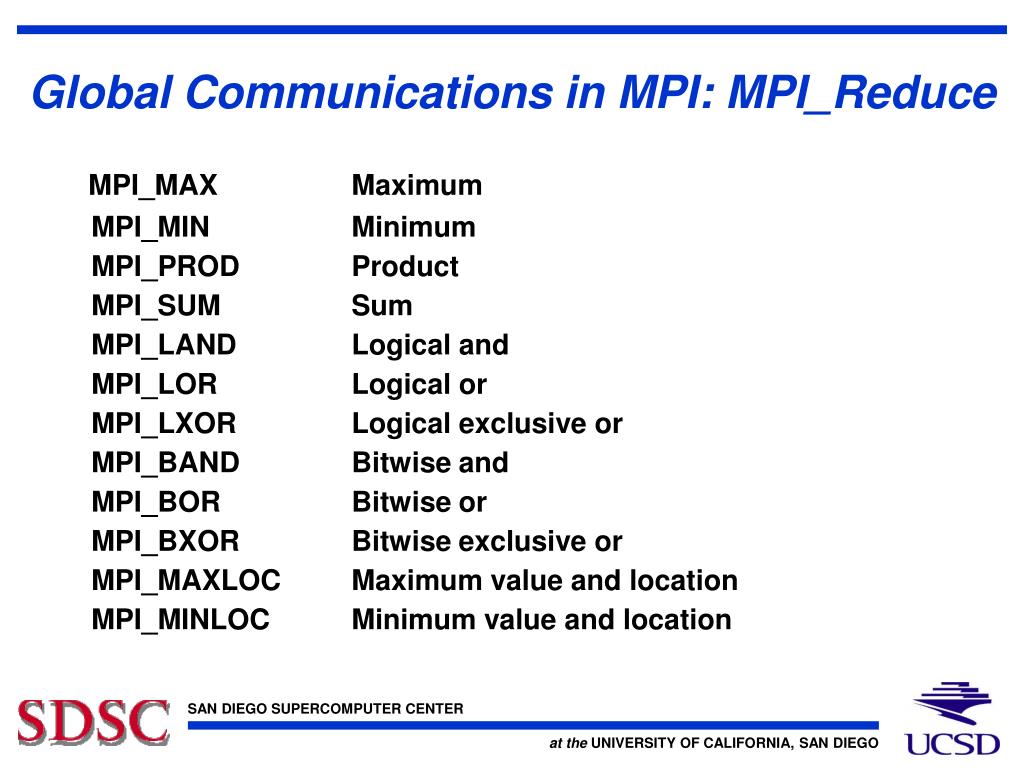 Global Communications in MPI: MPI_Reduce

| | |
|---|---|
| MPI_MAX | Maximum |
| MPI_MIN | Minimum |
| MPI_PROD | Product |
| MPI_SUM | Sum |
| MPI_LAND | Logical and |
| MPI_LOR | Logical or |
| MPI_LXOR | Logical exclusive or |
| MPI_BAND | Bitwise and |
| MPI_BOR | Bitwise or |
| MPI_BXOR | Bitwise exclusive or |
| MPI_MAXLOC | Maximum value and location |
| MPI_MINLOC | Minimum value and location |

SDSC SAN DIEGO SUPERCOMPUTER CENTER

at the UNIVERSITY OF CALIFORNIA, SAN DIEGO

UCSD